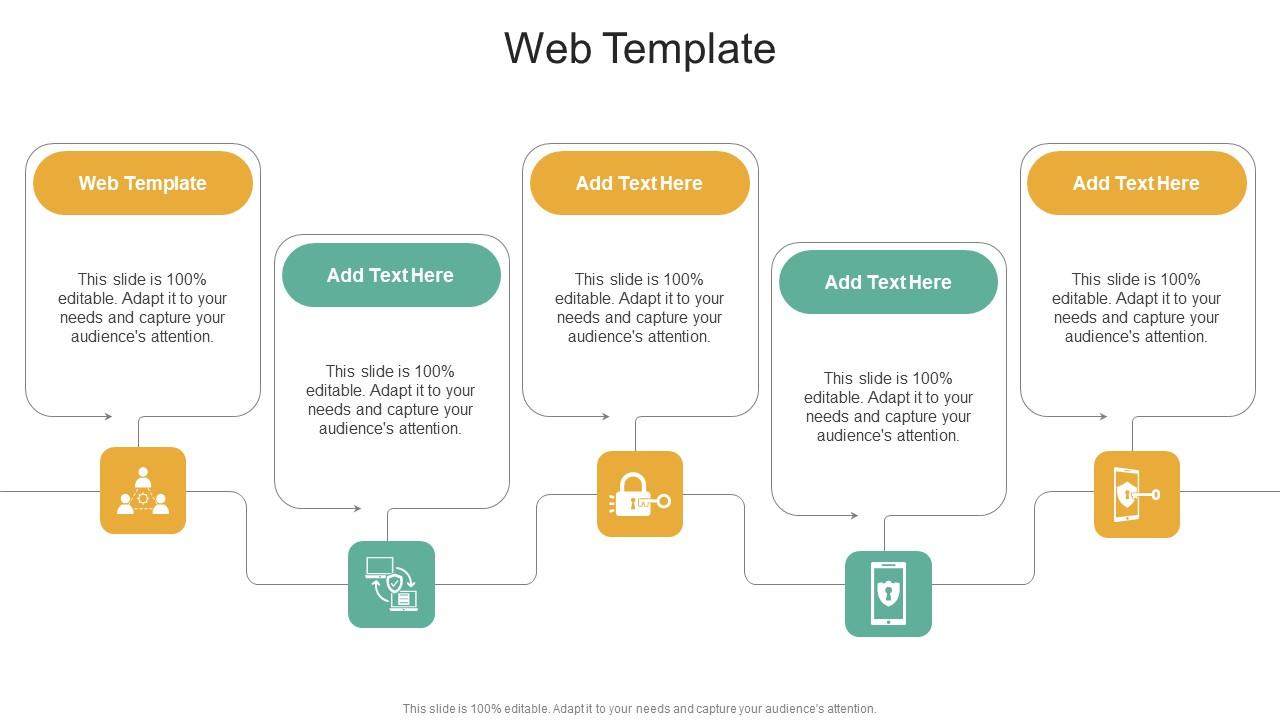 Web Template

Web Template

This slide is 100% editable. Adapt it to your needs and capture your audience's attention.

Add Text Here

This slide is 100% editable. Adapt it to your needs and capture your audience's attention.

Add Text Here

This slide is 100% editable. Adapt it to your needs and capture your audience's attention.

Add Text Here

This slide is 100% editable. Adapt it to your needs and capture your audience's attention.

Add Text Here

This slide is 100% editable. Adapt it to your needs and capture your audience's attention.

This slide is 100% editable. Adapt it to your needs and capture your audience's attention.